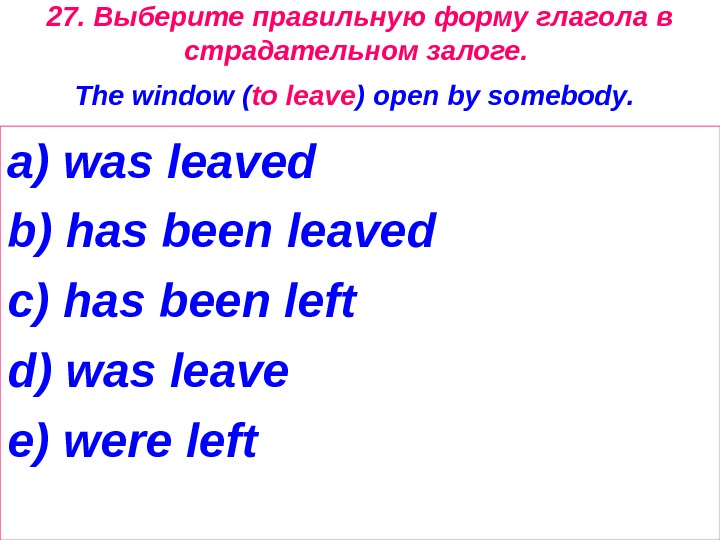 27. Выберите правильную форму глагола в страдательном залоге.

The window (to leave) open by somebody.

a) was leaved

b) has been leaved

c) has been left

d) was leave

e) were left